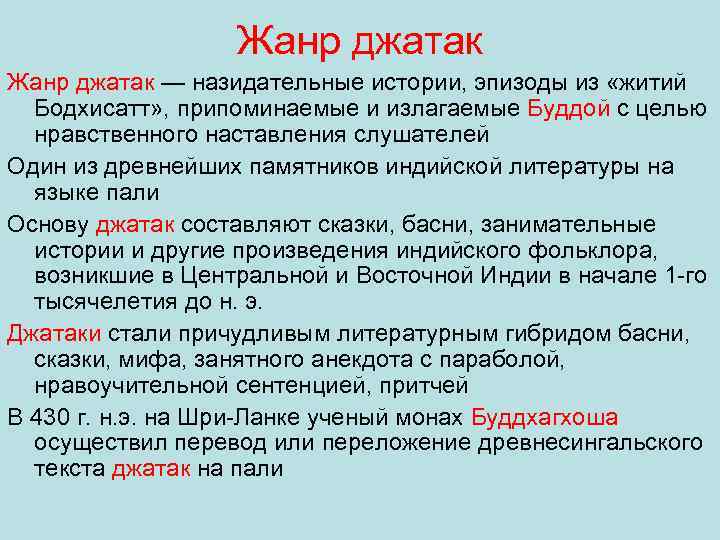 Жанр джатак

Жанр джатак — назидательные истории, эпизоды из «житий Бодхисатт», припоминаемые и излагаемые Буддой с целью нравственного наставления слушателей

Один из древнейших памятников индийской литературы на языке пали

Основу джатак составляют сказки, басни, занимательные истории и другие произведения индийского фольклора, возникшие в Центральной и Восточной Индии в начале 1-го тысячелетия до н. э.

Джатаки стали причудливым литературным гибридом басни, сказки, мифа, занятного анекдота с параболой, нравоучительной сентенцией, притчей

В 430 г. н.э. на Шри-Ланке ученый монах Буддхагхоша осуществил перевод или переложение древнесингальского текста джатак на пали